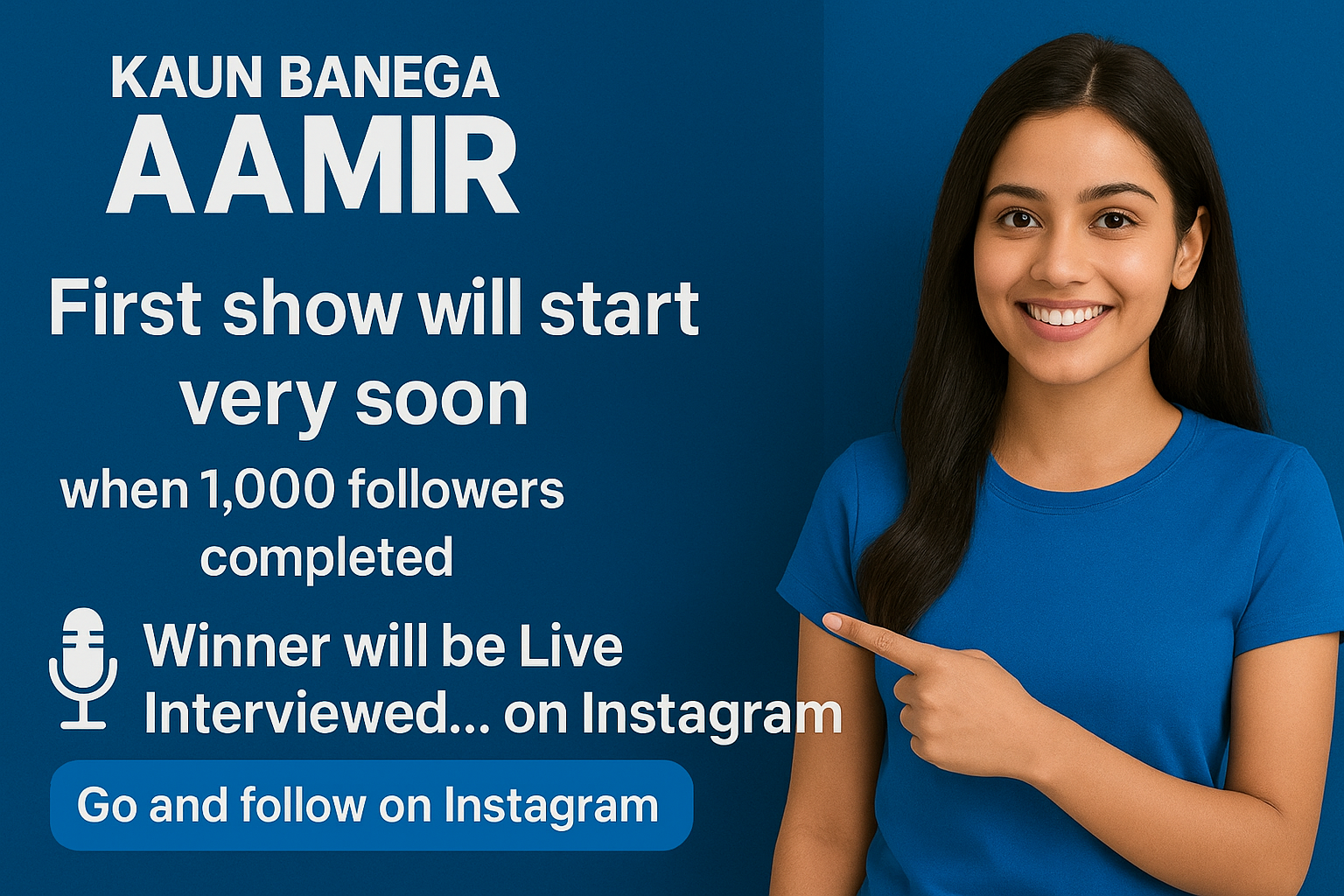 KAUN BANEGA
AAMIR

First show will start very soon

when 1,000 followers completed

Winner will be Live Interviewed... on Instagram

Go and follow on Instagram